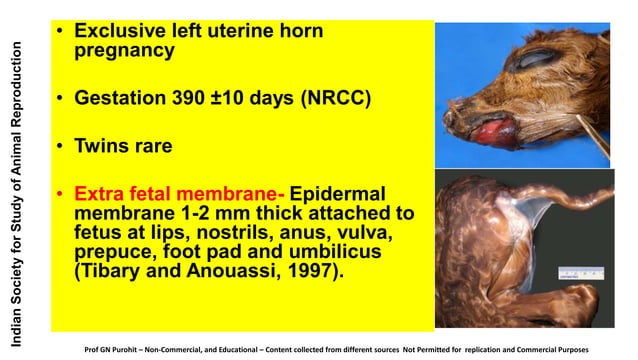 Indian Society for Study of Animal Reproduction

• Exclusive left uterine horn pregnancy

• Gestation 390 ±10 days (NRCC)

• Twins rare

• Extra fetal membrane- Epidermal membrane 1-2 mm thick attached to fetus at lips, nostrils, anus, vulva, prepuce, foot pad and umbilicus (Tibary and Anouassi, 1997).

Prof GN Purohit – Non-Commercial, and Educational – Content collected from different sources Not Permitted for replication and Commercial Purposes